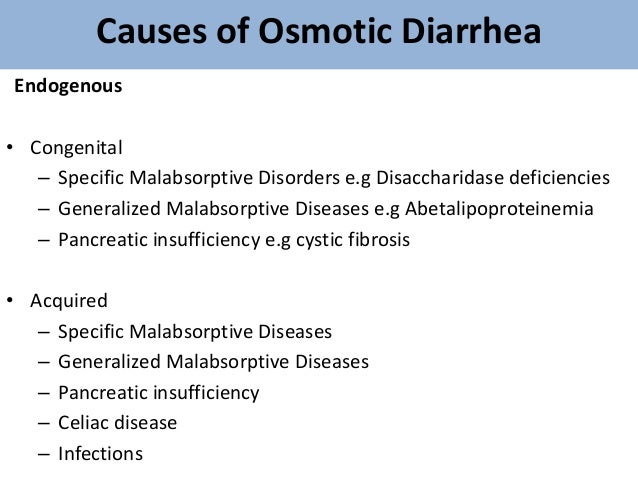 Causes of Osmotic Diarrhea

Endogenous

• Congenital
– Specific Malabsorptive Disorders e.g Disaccharidase deficiencies
– Generalized Malabsorptive Diseases e.g Abetalipoproteinemia
– Pancreatic insufficiency e.g cystic fibrosis

• Acquired
– Specific Malabsorptive Diseases
– Generalized Malabsorptive Diseases
– Pancreatic insufficiency
– Celiac disease
– Infections